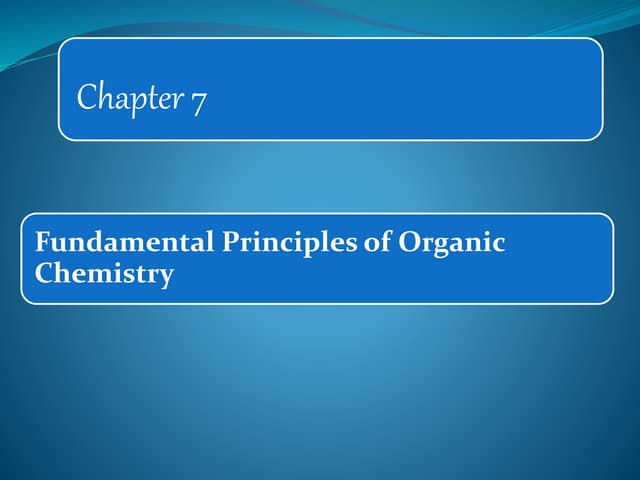 Chapter 7

Fundamental Principles of Organic Chemistry